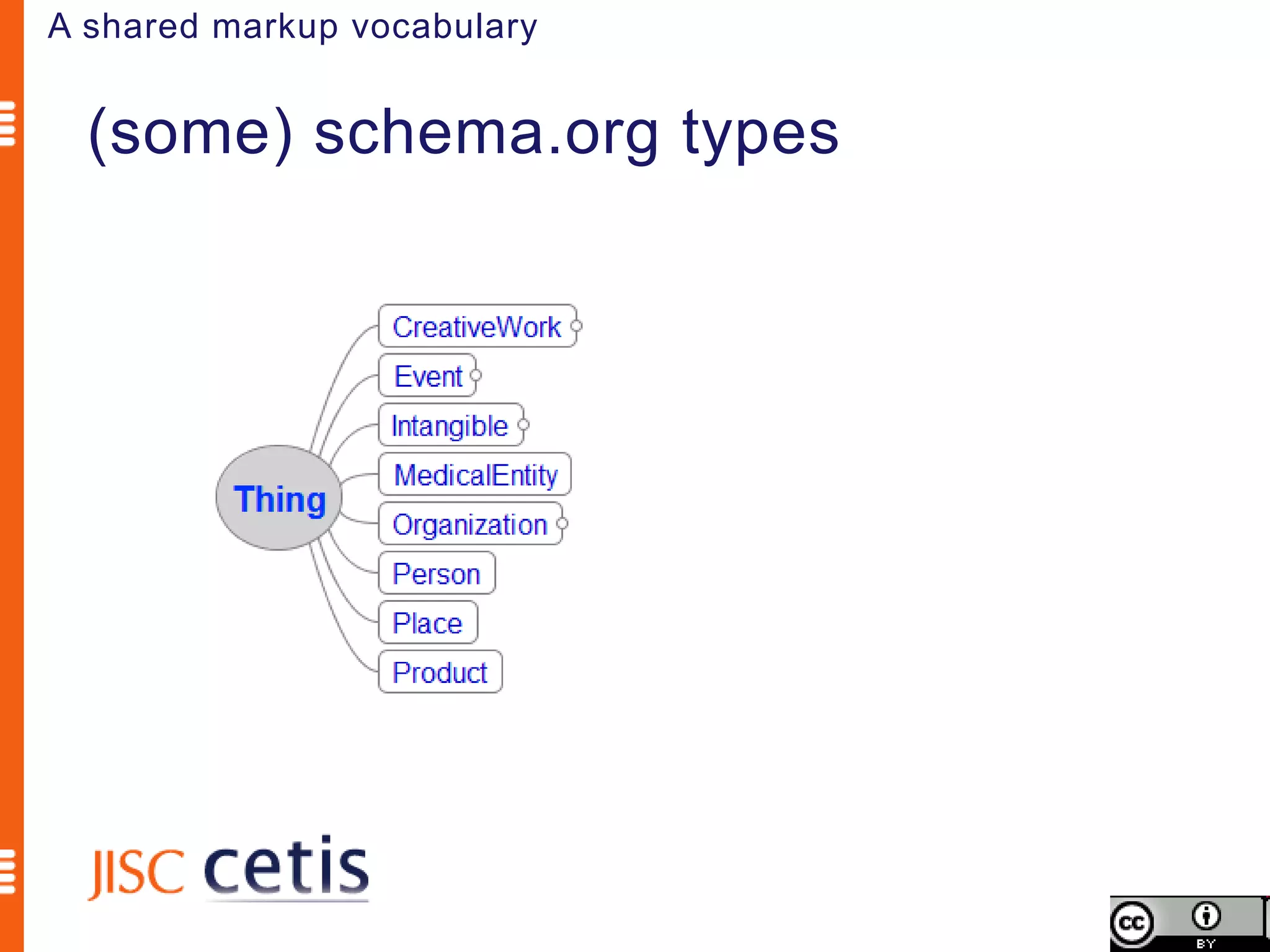 A shared markup vocabulary

(some) schema.org types

Thing

CreativeWork

Event

Intangible

MedicalEntity

Organization

Person

Place

Product

JISC cetis

cc BY